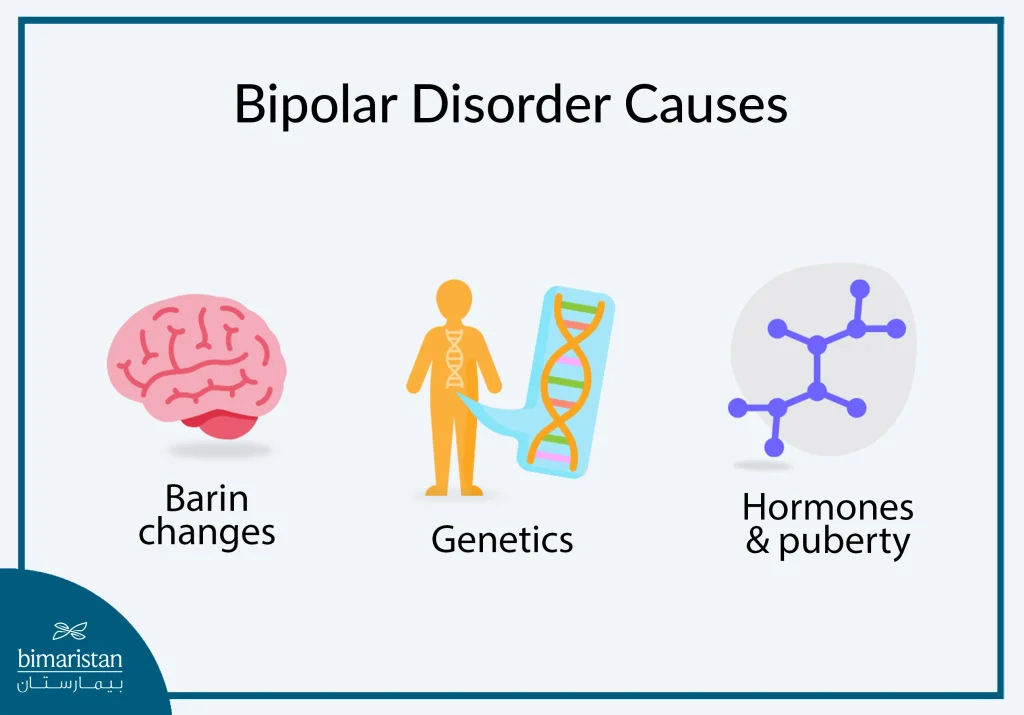 Bipolar Disorder Causes

Barin changes

Genetics

Hormones & puberty

bimaristan
بيمارستان